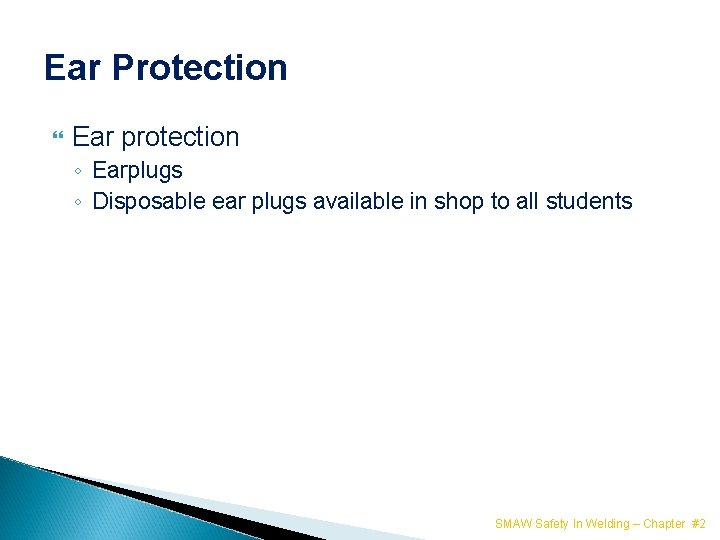 Ear Protection

Ear protection
◦ Earplugs
◦ Disposable ear plugs available in shop to all students

SMAW Safety In Welding – Chapter #2